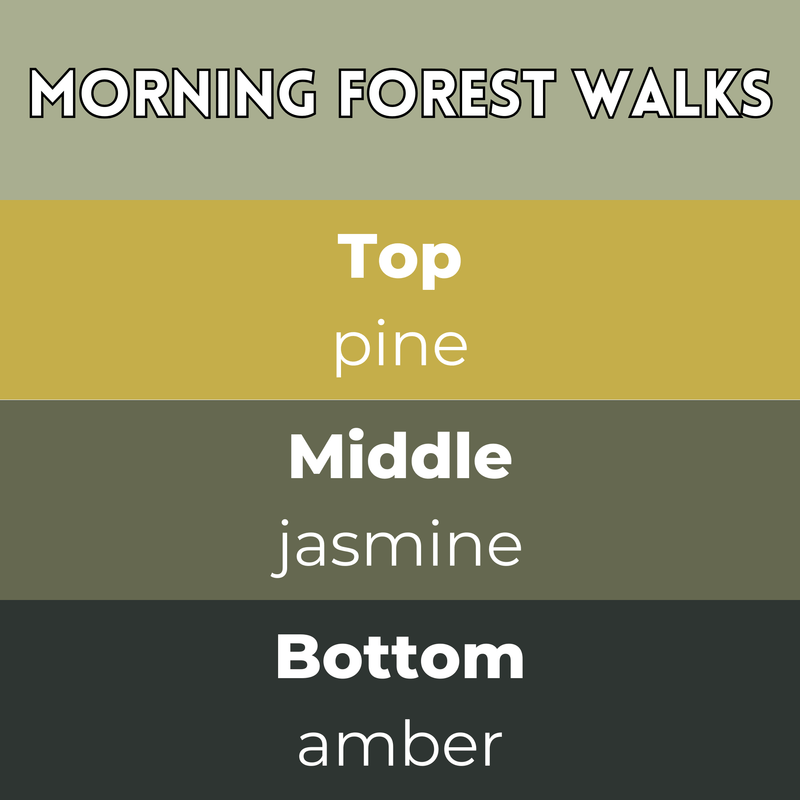 MORNING FOREST WALKS

Top
pine

Middle
jasmine

Bottom
amber